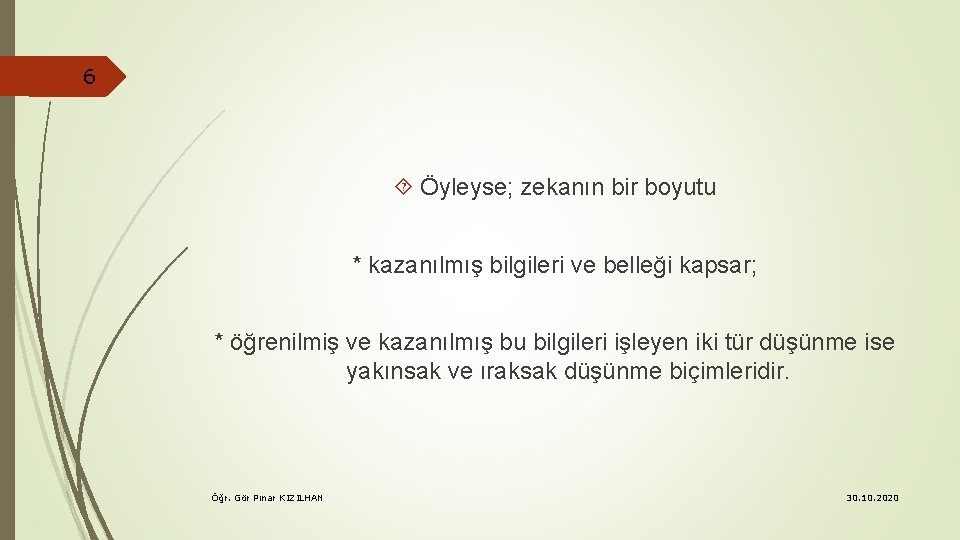 6

Öyleyse; zekanın bir boyutu

* kazanılmış bilgileri ve belleği kapsar;

* öğrenilmiş ve kazanılmış bu bilgileri işleyen iki tür düşünme ise yakınsak ve ıraksak düşünme biçimleridir.

Öğr. Gör Pınar KIZILHAN

30.10.2020